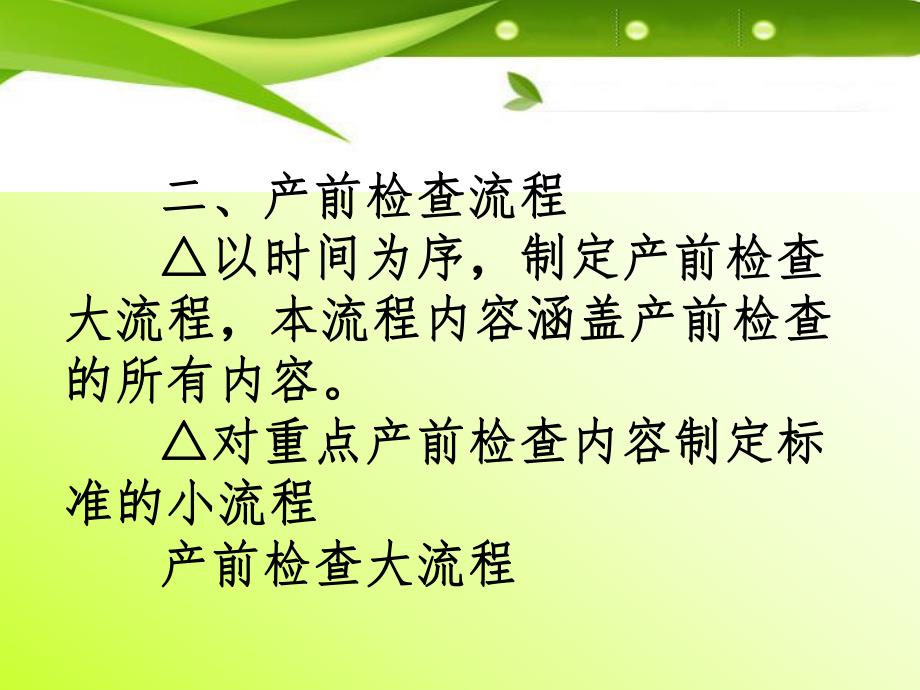 二、产前检查流程

△以时间为序，制定产前检查大流程，本流程内容涵盖产前检查的所有内容。

△对重点产前检查内容制定标准的小流程

产前检查大流程